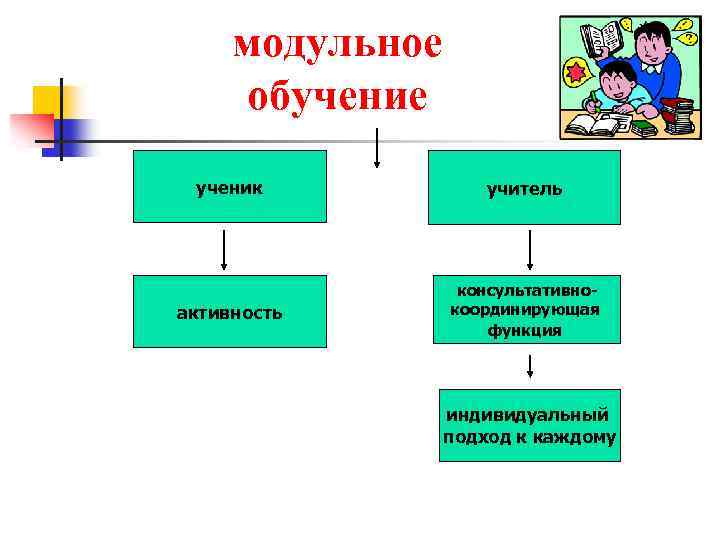 модульное обучение

ученик

учитель

активность

консультативно-координирующая функция

индивидуальный подход к каждому